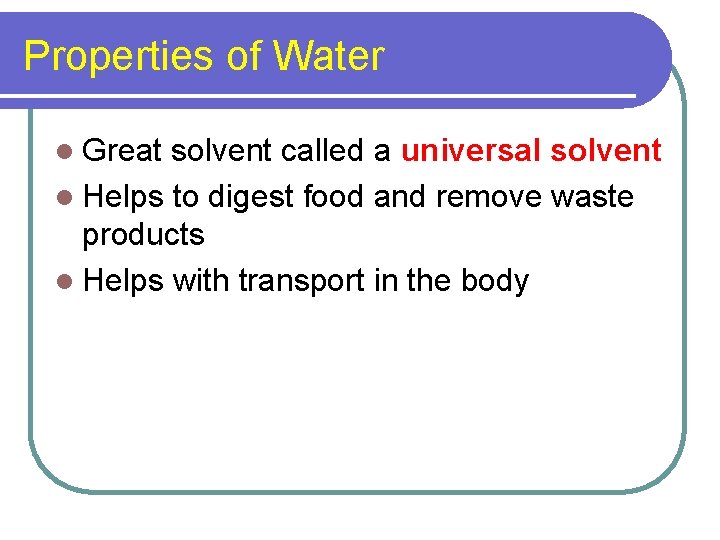 Properties of Water

• Great solvent called a universal solvent
• Helps to digest food and remove waste products
• Helps with transport in the body